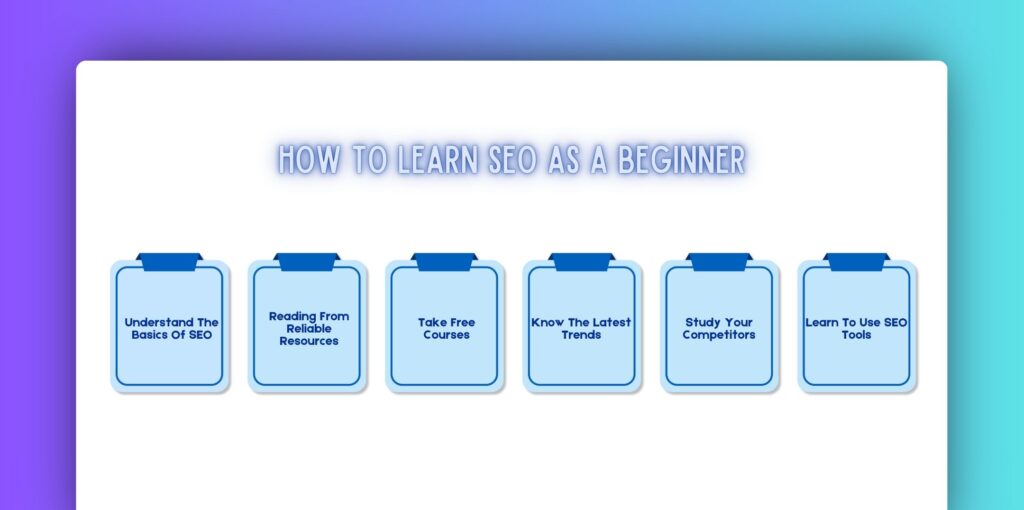 HOW TO LEARN SEO AS A BEGINNER

Understand The Basics Of SEO

Reading From Reliable Resources

Take Free Courses

Know The Latest Trends

Study Your Competitors

Learn To Use SEO Tools